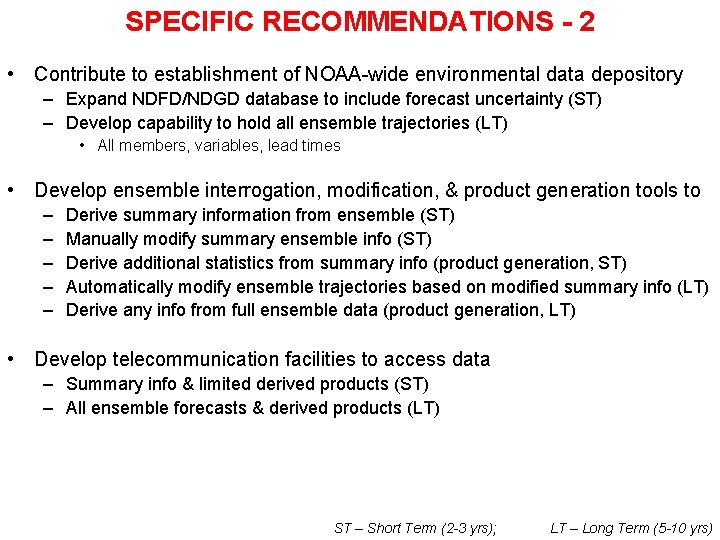 SPECIFIC RECOMMENDATIONS - 2

• Contribute to establishment of NOAA-wide environmental data depository
– Expand NDFD/NDGD database to include forecast uncertainty (ST)
– Develop capability to hold all ensemble trajectories (LT)
• All members, variables, lead times

• Develop ensemble interrogation, modification, & product generation tools to
– Derive summary information from ensemble (ST)
– Manually modify summary ensemble info (ST)
– Derive additional statistics from summary info (product generation, ST)
– Automatically modify ensemble trajectories based on modified summary info (LT)
– Derive any info from full ensemble data (product generation, LT)

• Develop telecommunication facilities to access data
– Summary info & limited derived products (ST)
– All ensemble forecasts & derived products (LT)

ST – Short Term (2-3 yrs); LT – Long Term (5-10 yrs)